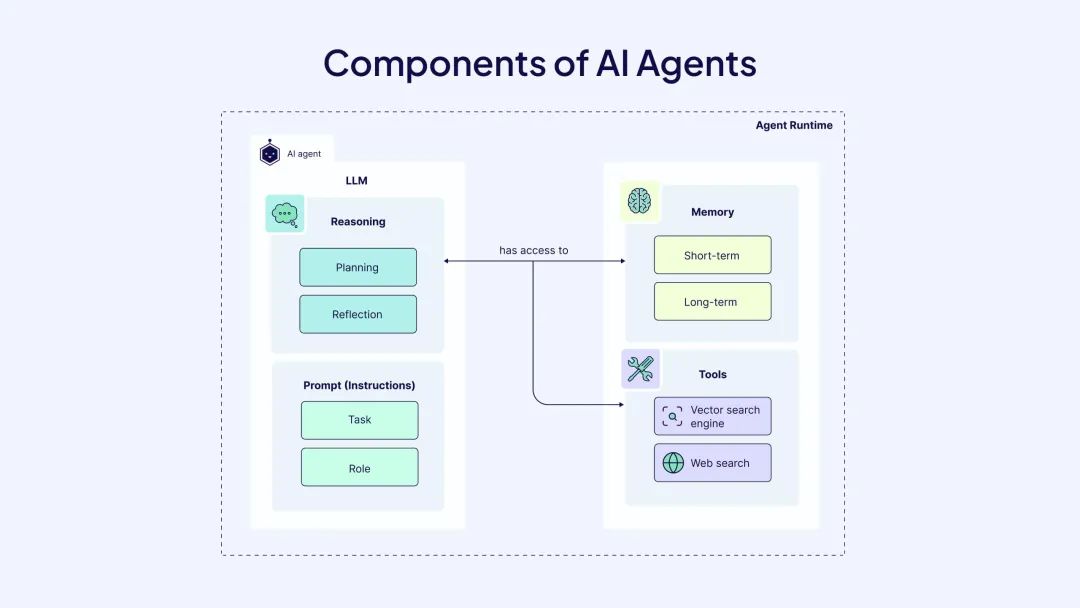 Components of AI Agents

Agent Runtime

AI agent

LLM

Reasoning

Planning

Reflection

Prompt (Instructions)

Task

Role

has access to

Memory

Short-term

Long-term

Tools

Vector search engine

Web search